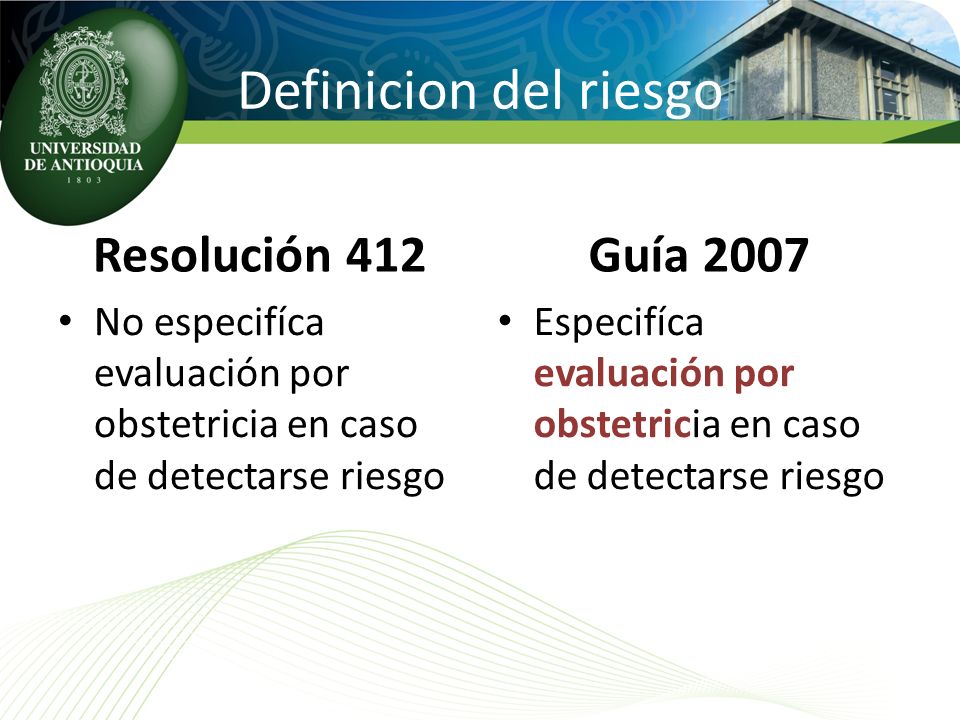 UNIVERSIDAD DE ANTIOQUIA
1803

Definicion del riesgo

Resolución 412

• No especifíca evaluación por obstetricia en caso de detectarse riesgo

Guía 2007

• Especifíca evaluación por obstetricia en caso de detectarse riesgo